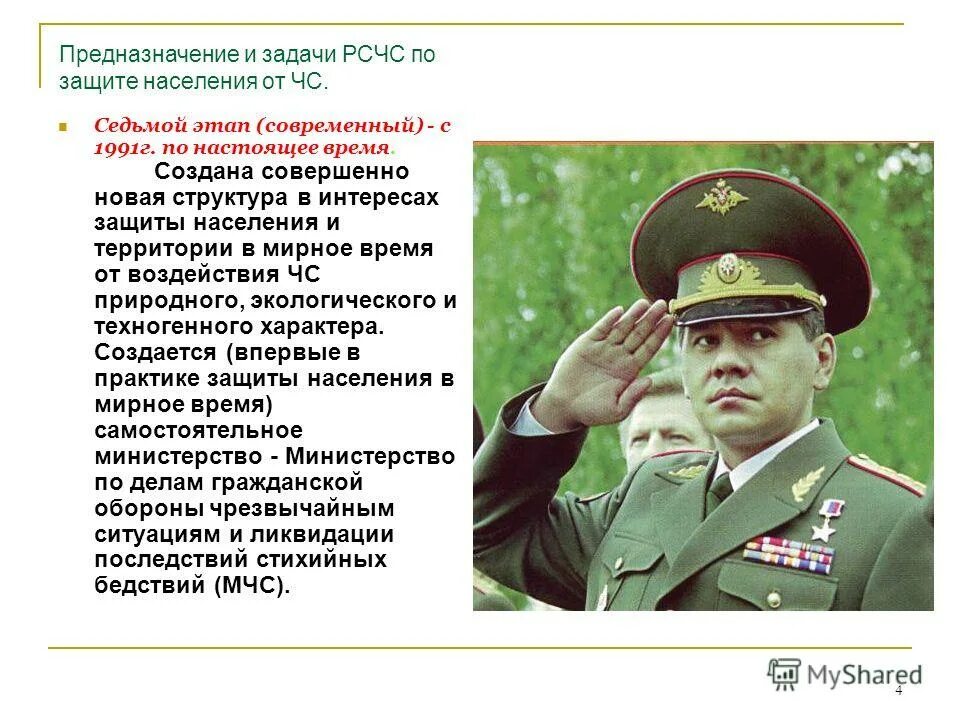 Предназначение и задачи РСЧС по защите населения от ЧС.

Седьмой этап (современный) - с 1991г. по настоящее время.
Создана совершенно новая структура в интересах защиты населения и территории в мирное время от воздействия ЧС природного, экологического и техногенного характера. Создается (впервые в практике защиты населения в мирное время) самостоятельное министерство - Министерство по делам гражданской обороны чрезвычайным ситуациям и ликвидации последствий стихийных бедствий (МЧС).

MyShared

4